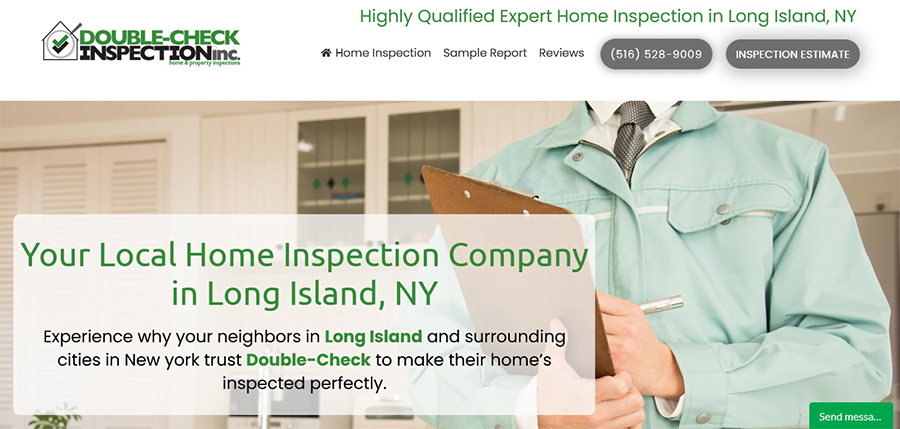 DOUBLE-CHECK INSPECTION inc.
home & property inspections

Highly Qualified Expert Home Inspection in Long Island, NY

Home Inspection Sample Report Reviews (516) 528-9009 INSPECTION ESTIMATE

Your Local Home Inspection Company in Long Island, NY

Experience why your neighbors in Long Island and surrounding cities in New york trust Double-Check to make their home's inspected perfectly.

Send messa...